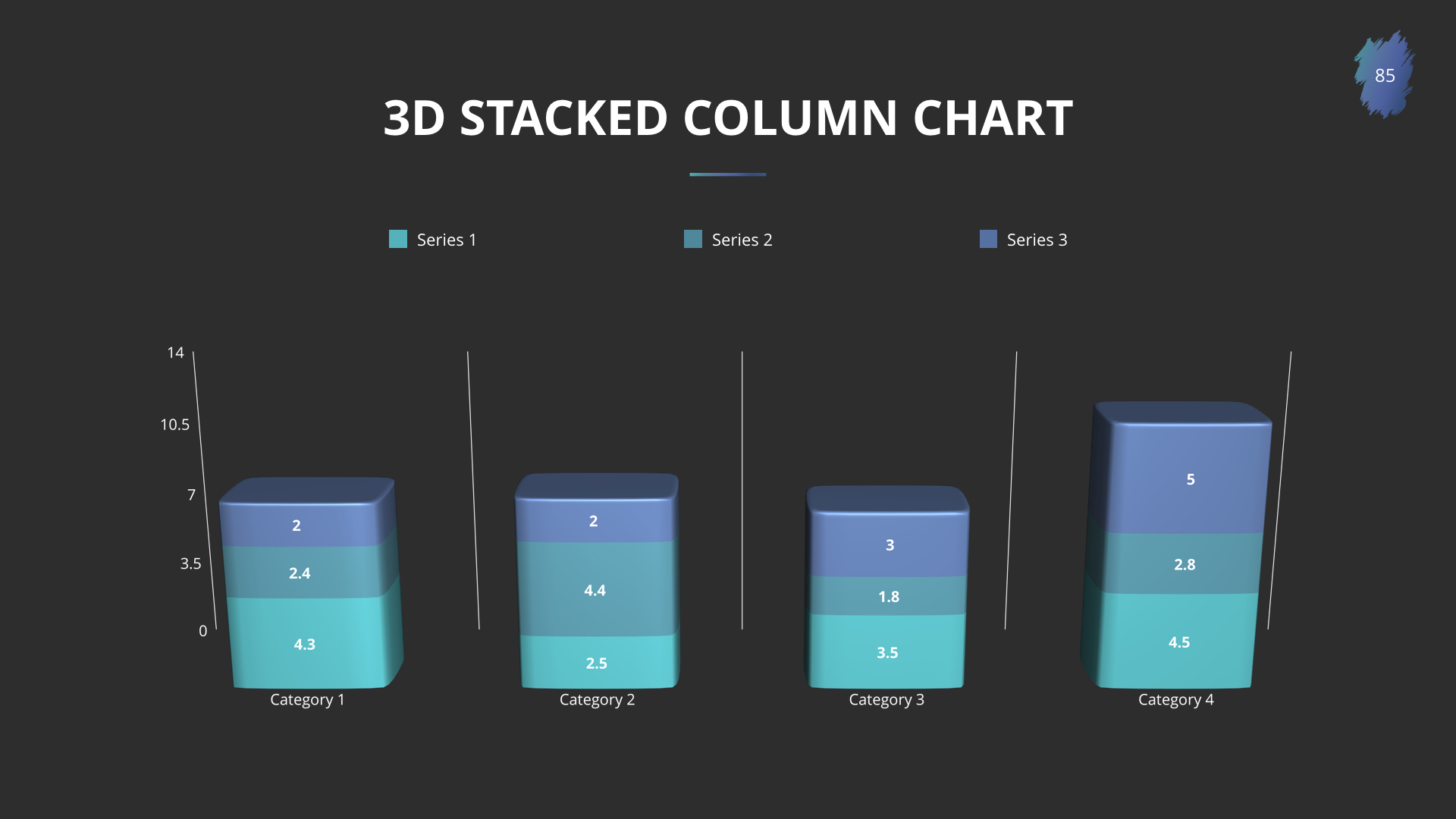 85

3D STACKED COLUMN CHART

Series 1 Series 2 Series 3

14
10.5
7
3.5
0

2
2.4
4.3
Category 1

2
4.4
2.5
Category 2

3
1.8
3.5
Category 3

5
2.8
4.5
Category 4